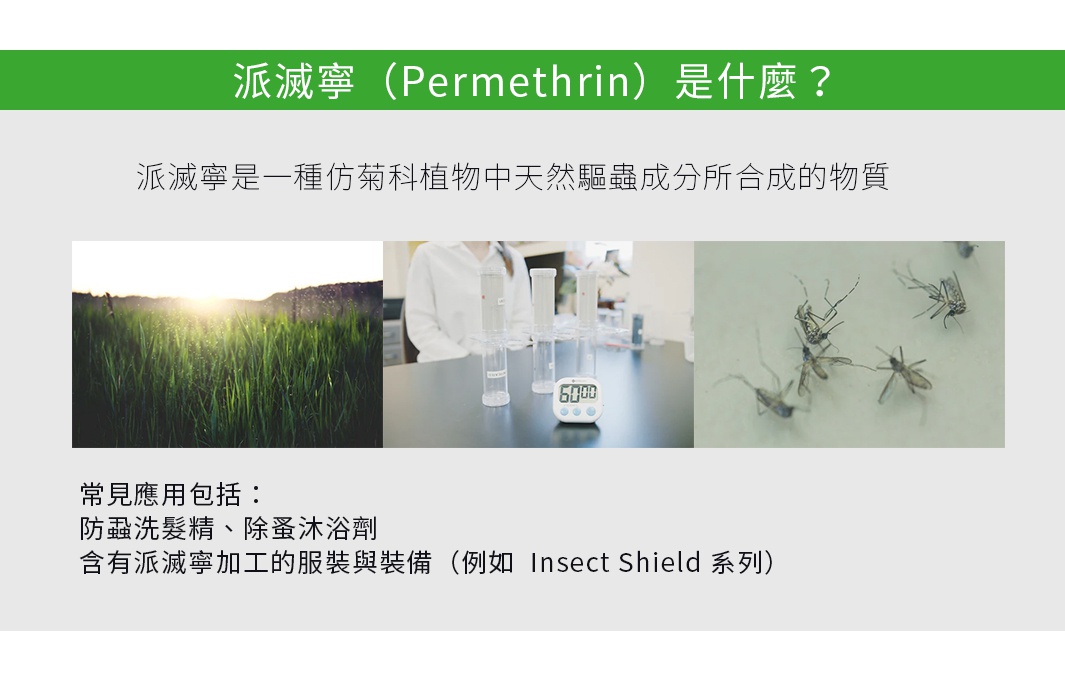 派滅寧（Permethrin）是什麼？

派滅寧是一種仿菊科植物中天然驅蟲成分所合成的物質

60:00

常見應用包括：
防蝨洗髮精、除蚤沐浴劑
含有派滅寧加工的服裝與裝備（例如 Insect Shield 系列）